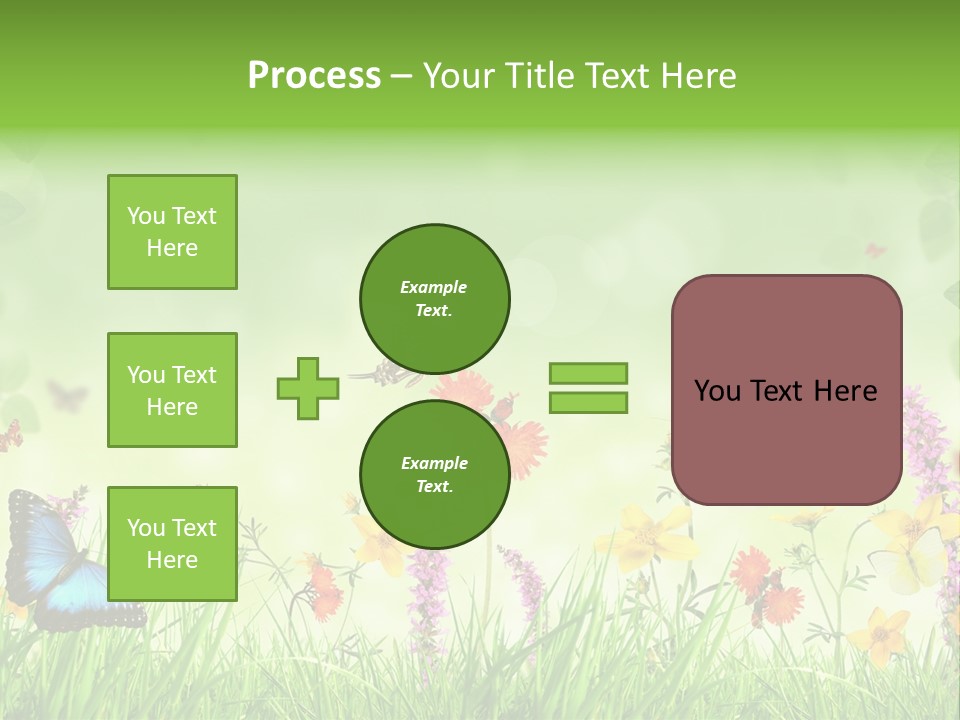 Process – Your Title Text Here

You Text Here

You Text Here

You Text Here

Example Text.

Example Text.

You Text Here